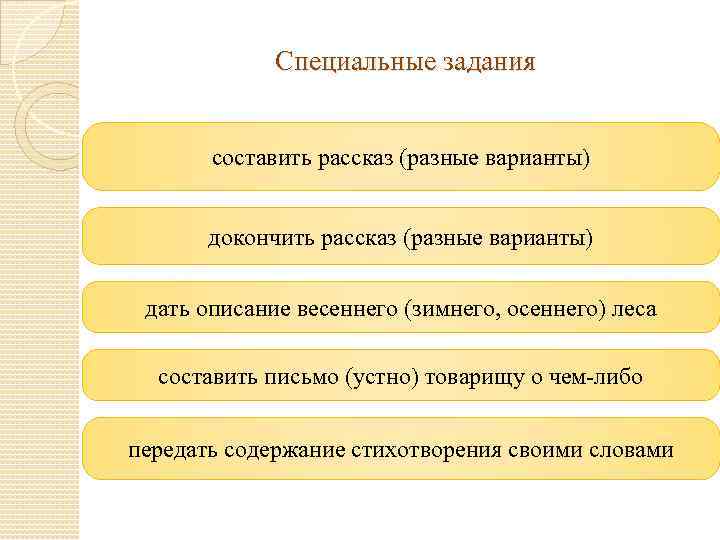 Специальные задания

составить рассказ (разные варианты)

докончить рассказ (разные варианты)

дать описание весеннего (зимнего, осеннего) леса

составить письмо (устно) товарищу о чем-либо

передать содержание стихотворения своими словами